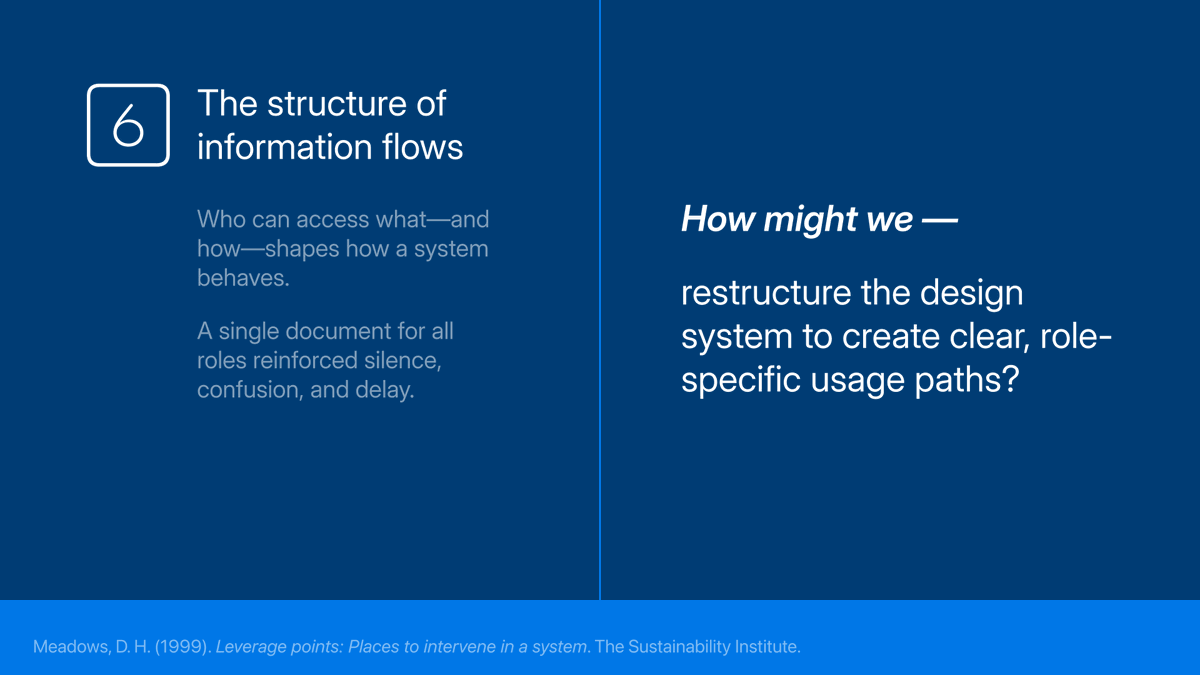 6

The structure of information flows

Who can access what—and how—shapes how a system behaves.

A single document for all roles reinforced silence, confusion, and delay.

How might we —

restructure the design system to create clear, role-specific usage paths?

Meadows, D. H. (1999). Leverage points: Places to intervene in a system. The Sustainability Institute.